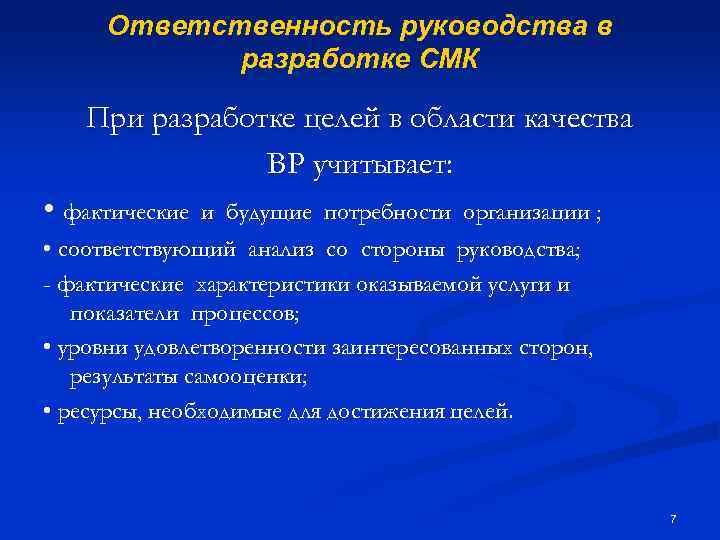 Ответственность руководства в разработке СМК

При разработке целей в области качества ВР учитывает:

• фактические и будущие потребности организации ;

• соответствующий анализ со стороны руководства;

- фактические характеристики оказываемой услуги и показатели процессов;

• уровни удовлетворенности заинтересованных сторон, результаты самооценки;

• ресурсы, необходимые для достижения целей.

7